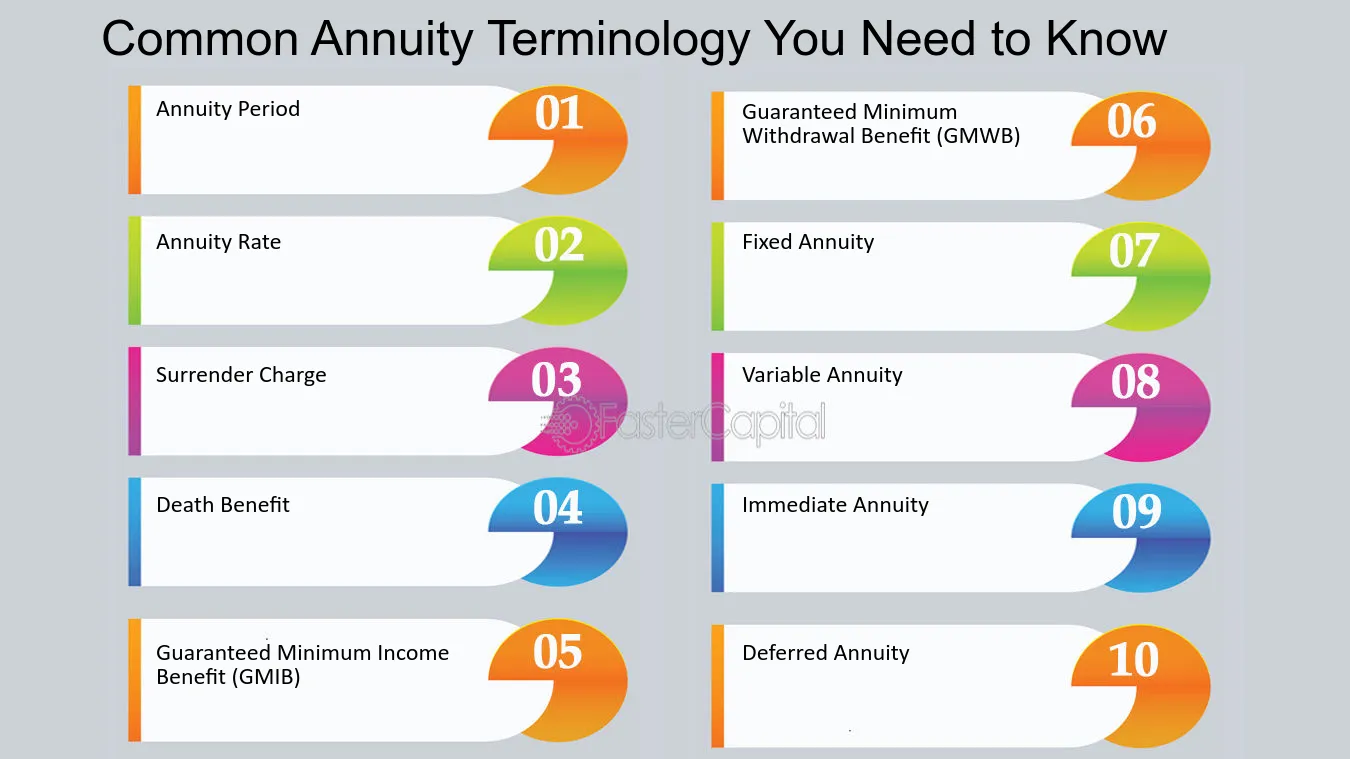 Common Annuity Terminology You Need to Know

Annuity Period
01

Annuity Rate
02

Surrender Charge
03

Death Benefit
04

Guaranteed Minimum Income Benefit (GMIB)
05

Guaranteed Minimum Withdrawal Benefit (GMWB)
06

Fixed Annuity
07

Variable Annuity
08

Immediate Annuity
09

Deferred Annuity
10

FasterCapital